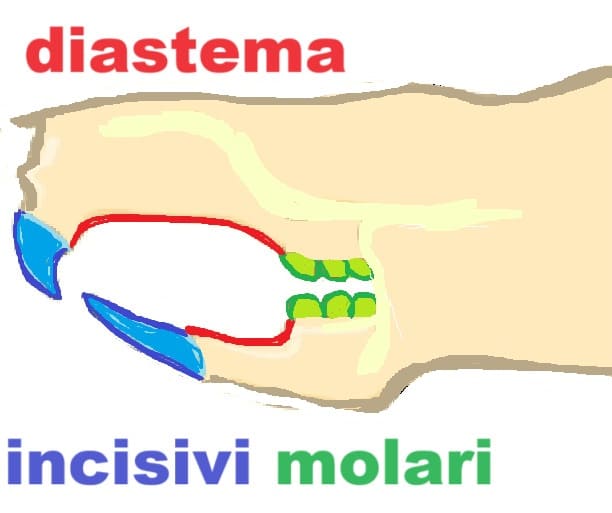 diastema

incisivi molari